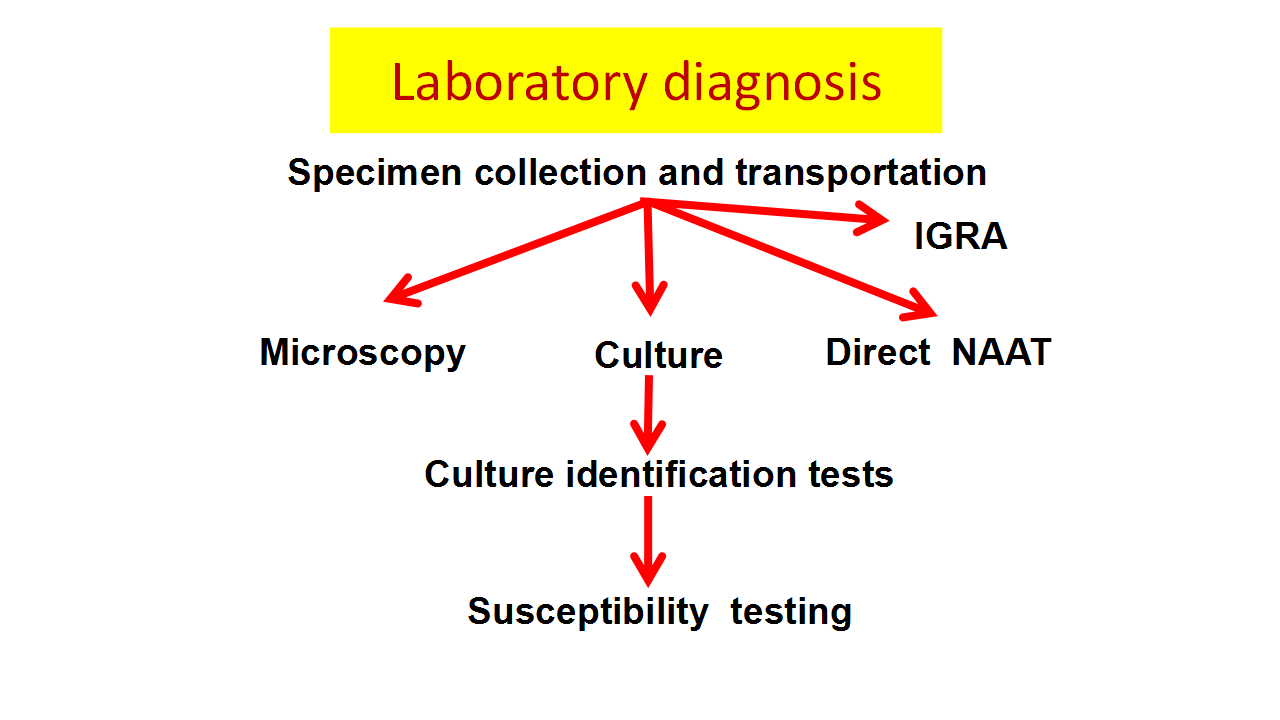 Laboratory diagnosis

Specimen collection and transportation

IGRA

Microscopy

Culture

Direct NAAT

Culture identification tests

Susceptibility testing